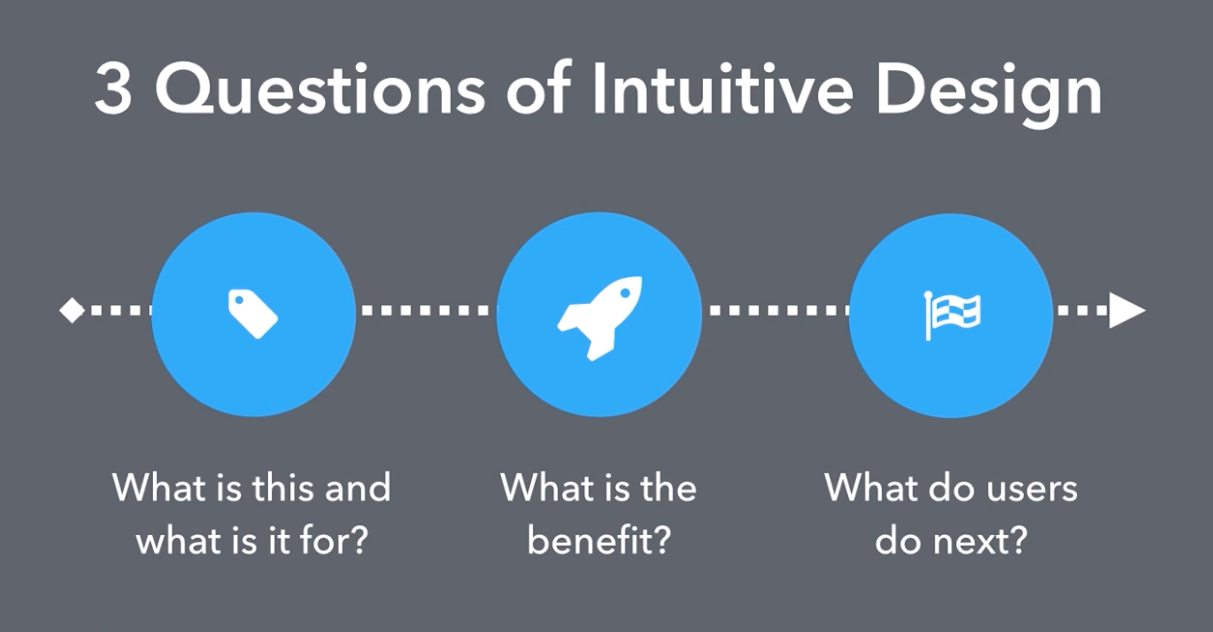 3 Questions of Intuitive Design

What is this and what is it for?

What is the benefit?

What do users do next?